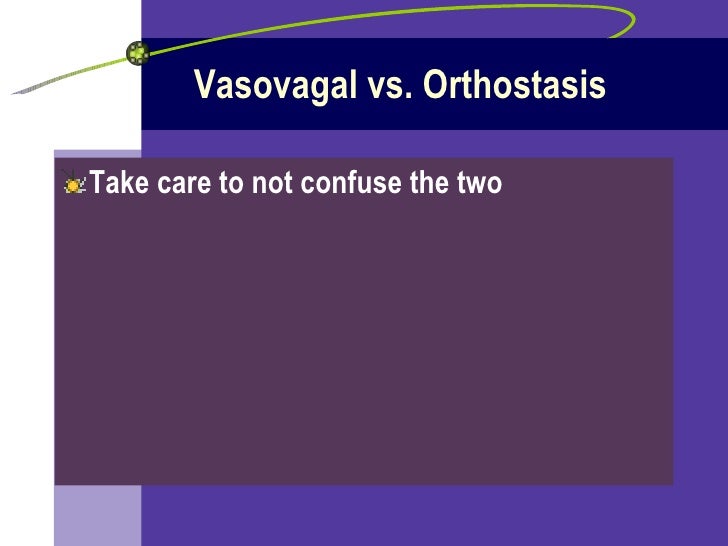 Vasovagal vs. Orthostasis

Take care to not confuse the two